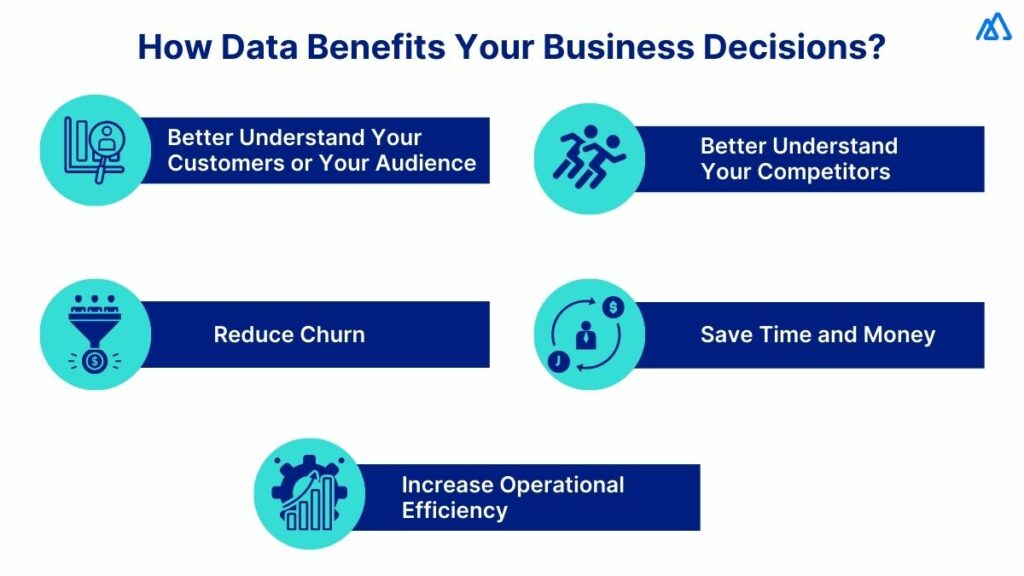 How Data Benefits Your Business Decisions?

Better Understand Your Customers or Your Audience

Better Understand Your Competitors

Reduce Churn

Save Time and Money

Increase Operational Efficiency